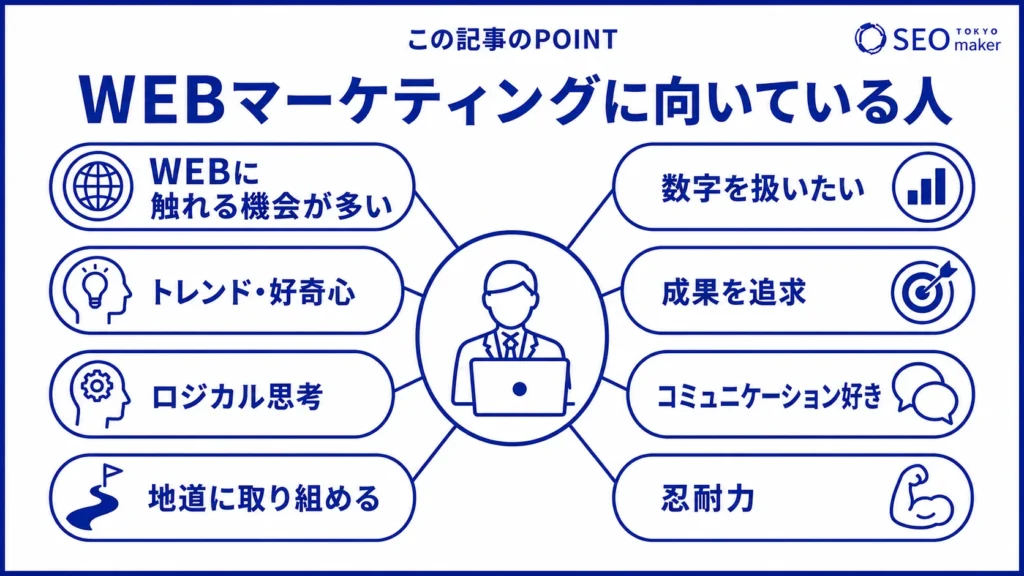 この記事のPOINT

SEO TOKYO maker

WEBマーケティングに向いている人

WEBに触れる機会が多い

トレンド・好奇心

ロジカル思考

地道に取り組める

数字を扱いたい

成果を追求

コミュニケーション好き

忍耐力